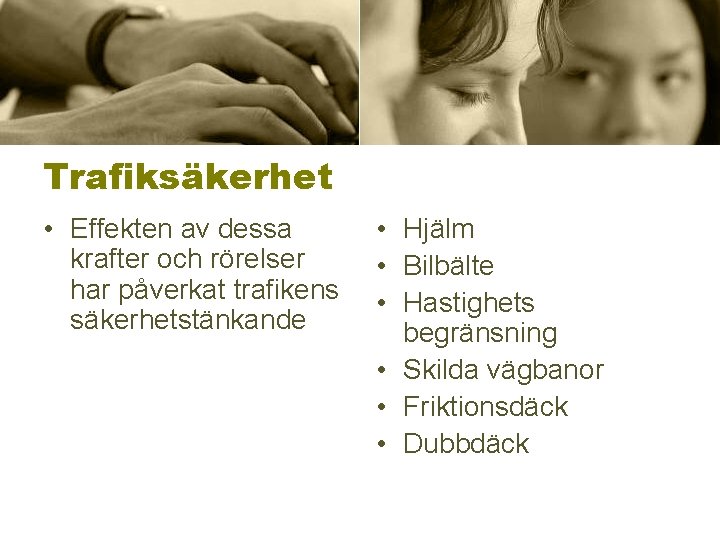 Trafiksäkerhet

• Effekten av dessa krafter och rörelser har påverkat trafikens säkerhetstänkande

• Hjälm
• Bilbälte
• Hastighets begränsning
• Skilda vägbanor
• Friktionsdäck
• Dubbdäck